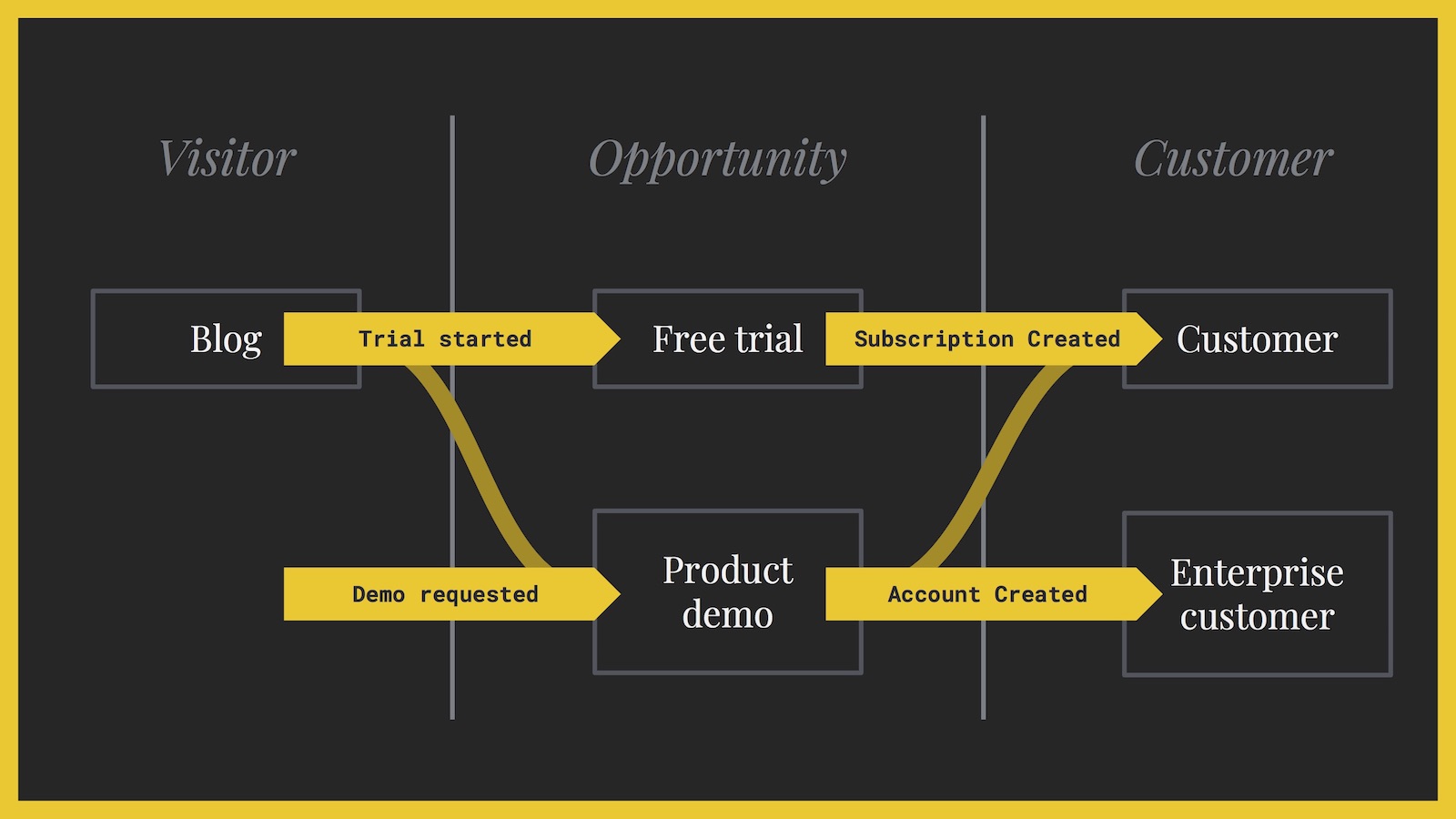 Visitor

Opportunity

Customer

Blog

Trial started

Free trial

Subscription Created

Customer

Demo requested

Product demo

Account Created

Enterprise customer